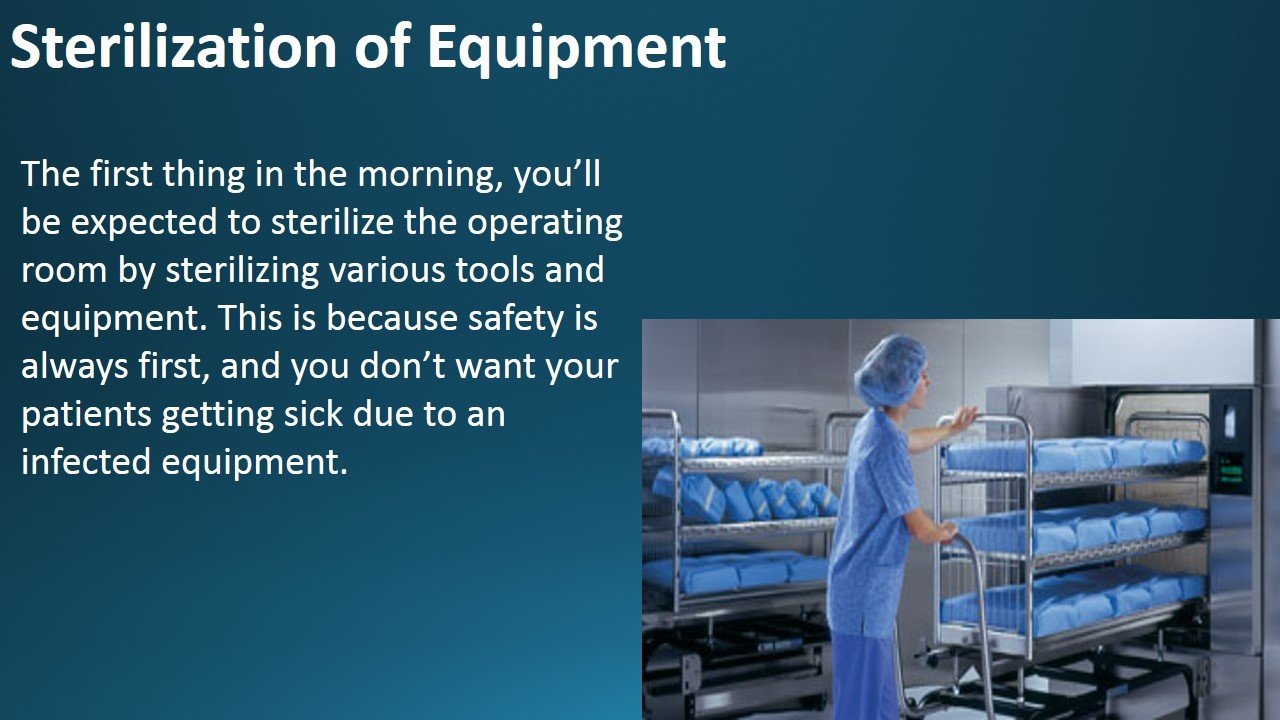 Sterilization of Equipment

The first thing in the morning, you’ll be expected to sterilize the operating room by sterilizing various tools and equipment. This is because safety is always first, and you don’t want your patients getting sick due to an infected equipment.